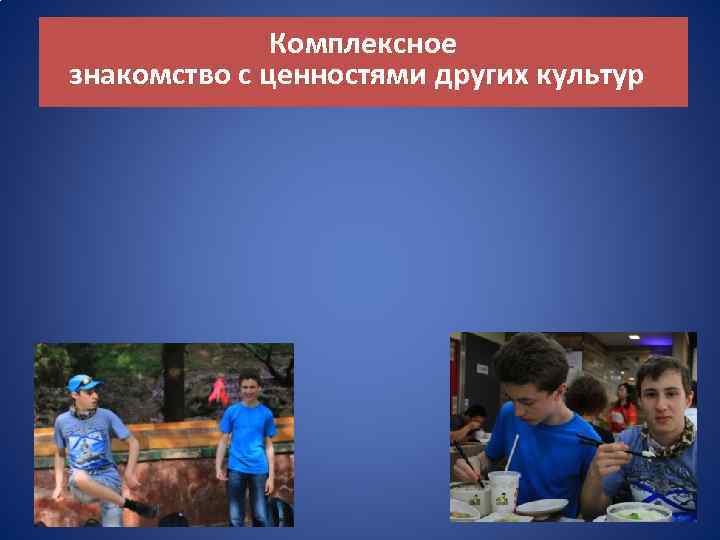 Комплексное знакомство с ценностями других культур